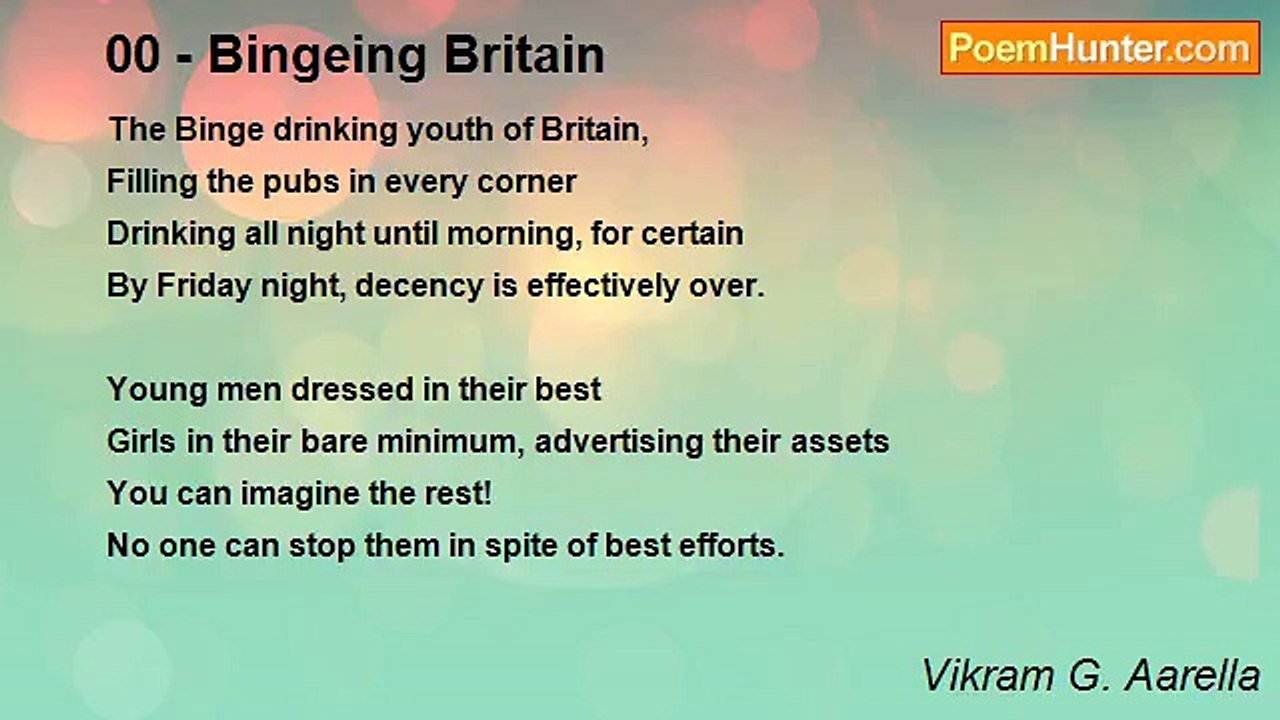 00 - Bingeing Britain

PoemHunter.com

The Binge drinking youth of Britain,
Filling the pubs in every corner
Drinking all night until morning, for certain
By Friday night, decency is effectively over.

Young men dressed in their best
Girls in their bare minimum, advertising their assets
You can imagine the rest!
No one can stop them in spite of best efforts.

Vikram G. Aarella